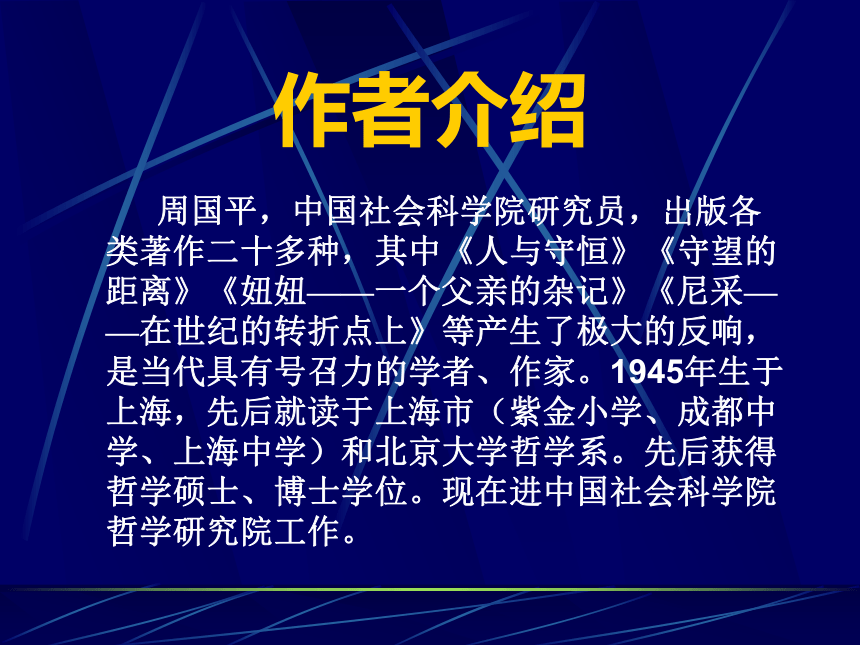 作者介绍

周国平，中国社会科学院研究员，出版各类著作二十多种，其中《人与守恒》《守望的距离》《妞妞——一个父亲的杂记》《尼采——在世纪的转折点上》等产生了极大的反响，是当代具有号召力的学者、作家。1945年生于上海，先后就读于上海市（紫金小学、成都中学、上海中学）和北京大学哲学系。先后获得哲学硕士、博士学位。现在进中国社会科学院哲学研究院工作。